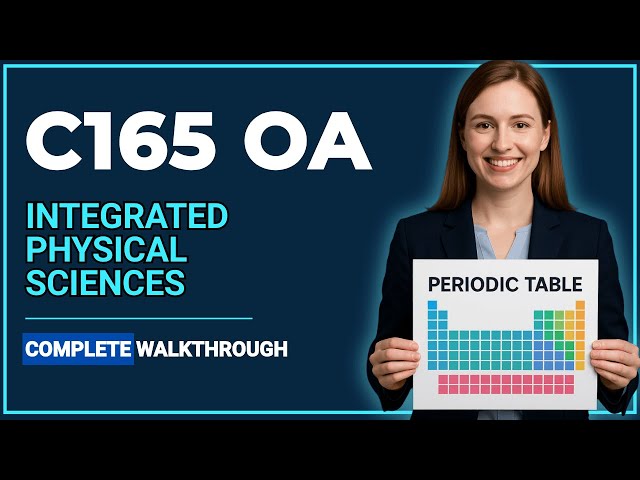 C165 OA

INTEGRATED PHYSICAL SCIENCES

COMPLETE WALKTHROUGH

PERIODIC TABLE